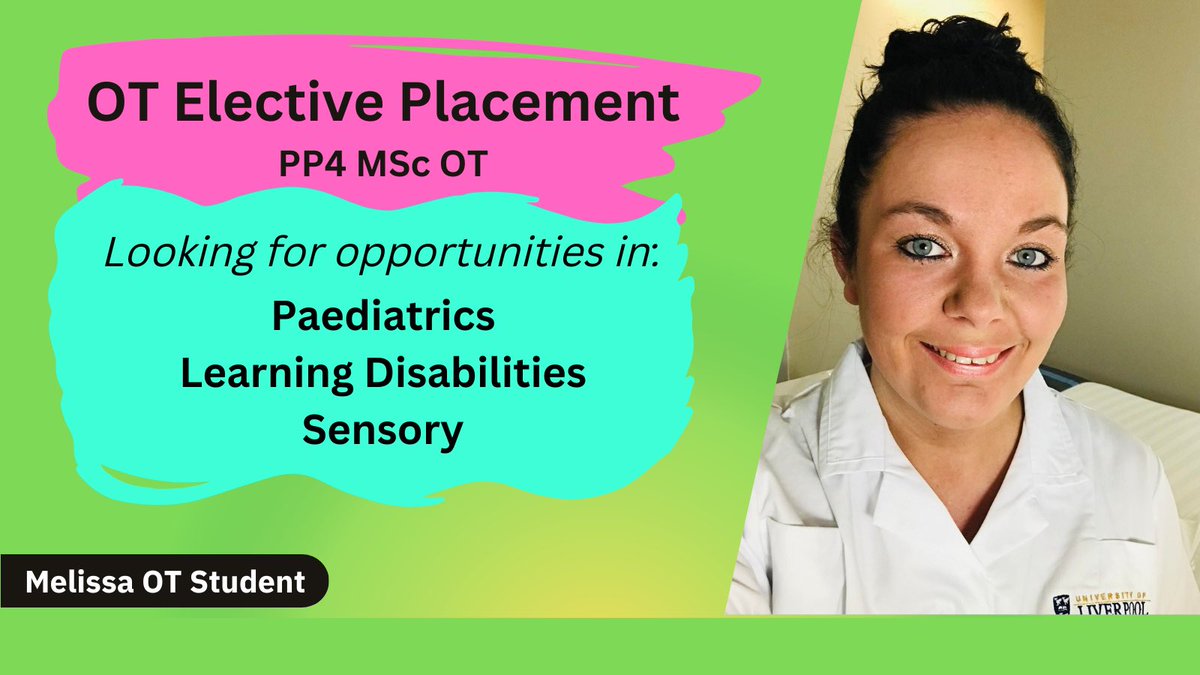 OT Elective Placement
PP4 MSc OT

Looking for opportunities in:
Paediatrics
Learning Disabilities
Sensory

Melissa OT Student

UNIVERSITY OF LIVERPOOL